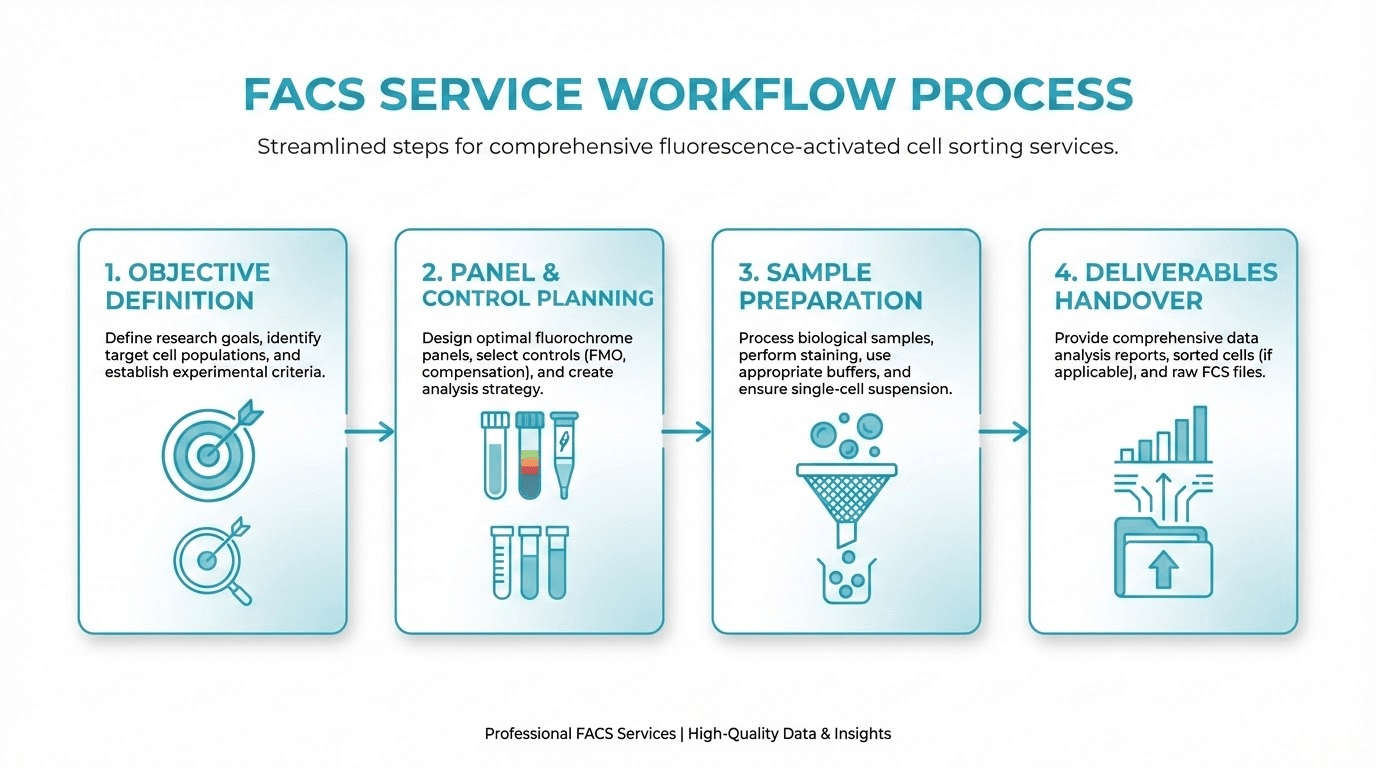 FACS SERVICE WORKFLOW PROCESS

Streamlined steps for comprehensive fluorescence-activated cell sorting services.

1. OBJECTIVE DEFINITION

Define research goals, identify target cell populations, and establish experimental criteria.

2. PANEL & CONTROL PLANNING

Design optimal fluorochrome panels, select controls (FMO, compensation), and create analysis strategy.

3. SAMPLE PREPARATION

Process biological samples, perform staining, use appropriate buffers, and ensure single-cell suspension.

4. DELIVERABLES HANDOVER

Provide comprehensive data analysis reports, sorted cells (if applicable), and raw FCS files.

Professional FACS Services | High-Quality Data & Insights